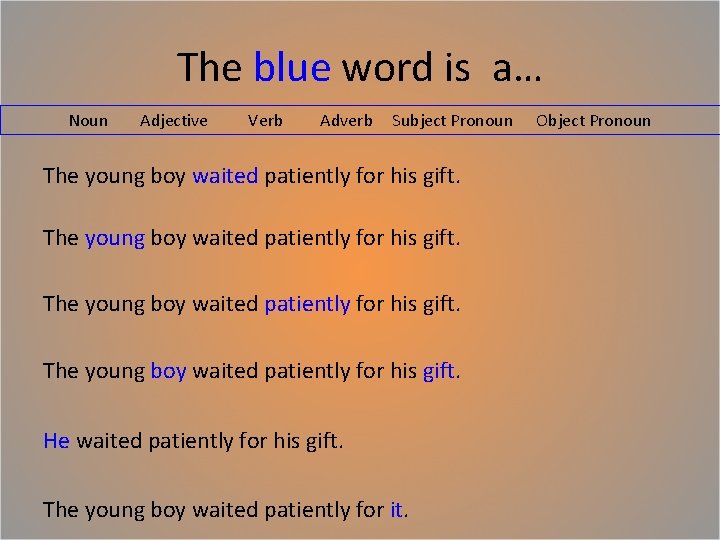 The blue word is a…

Noun Adjective Verb Adverb Subject Pronoun Object Pronoun

The young boy waited patiently for his gift.

The young boy waited patiently for his gift.

The young boy waited patiently for his gift.

The young boy waited patiently for his gift.

He waited patiently for his gift.

The young boy waited patiently for it.